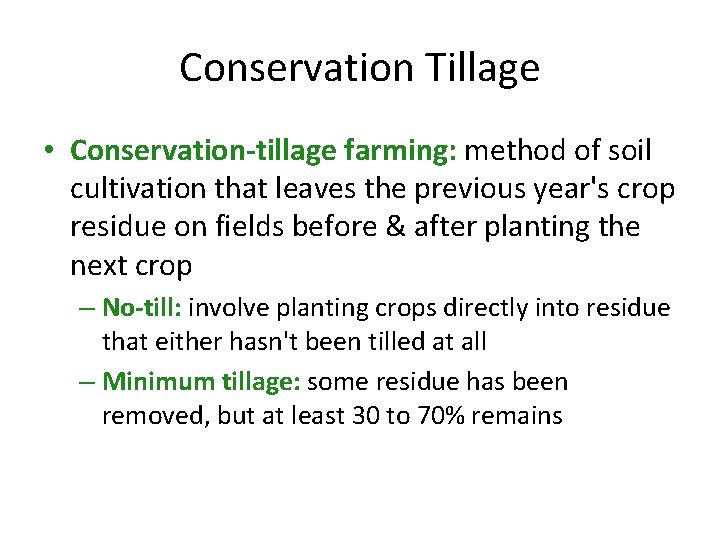 Conservation Tillage

• Conservation-tillage farming: method of soil cultivation that leaves the previous year's crop residue on fields before & after planting the next crop

– No-till: involve planting crops directly into residue that either hasn't been tilled at all

– Minimum tillage: some residue has been removed, but at least 30 to 70% remains